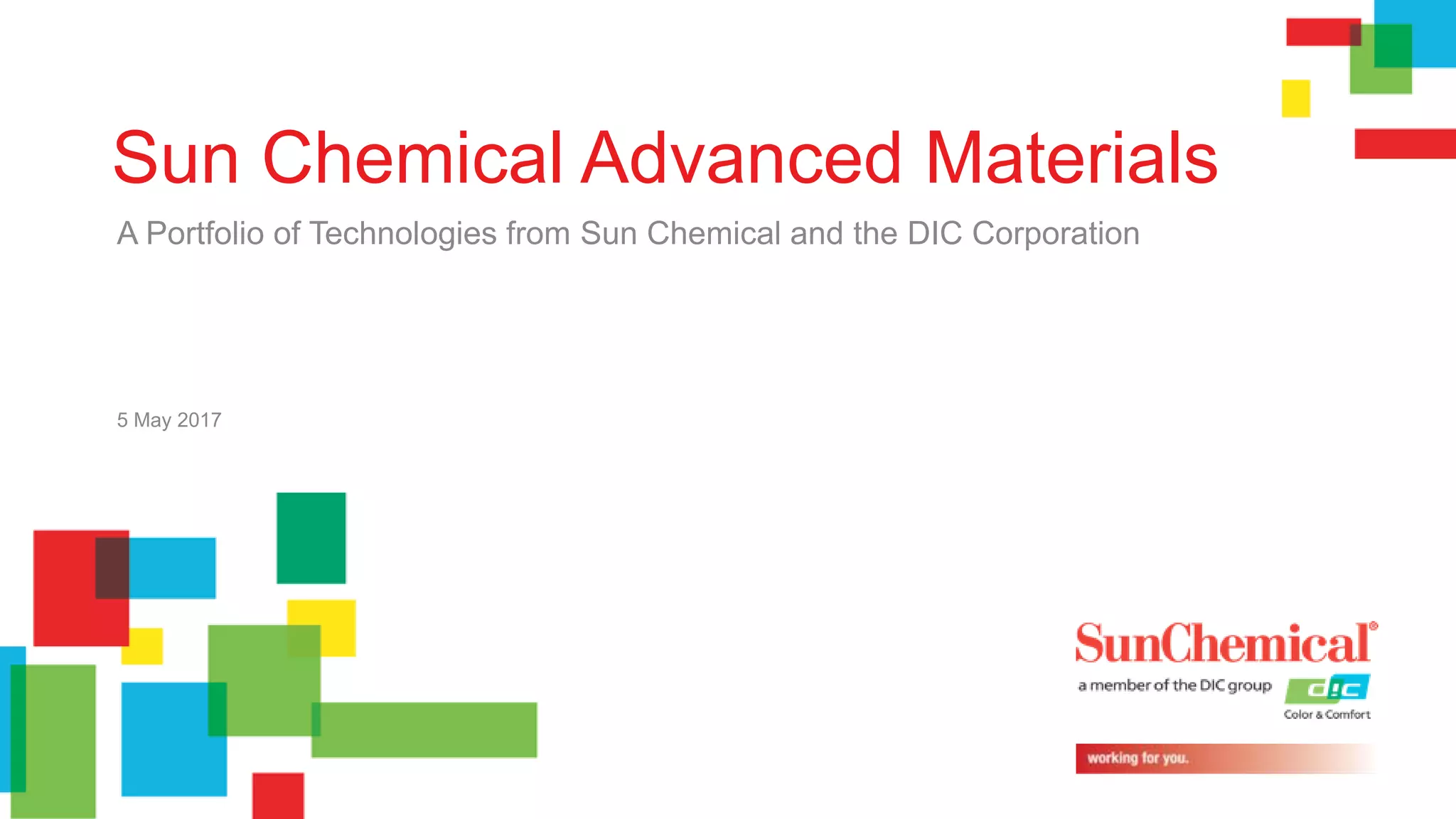 Sun Chemical Advanced Materials

A Portfolio of Technologies from Sun Chemical and the DIC Corporation

5 May 2017

SunChemical®
a member of the DIC group
DIC
Color & Comfort
working for you.